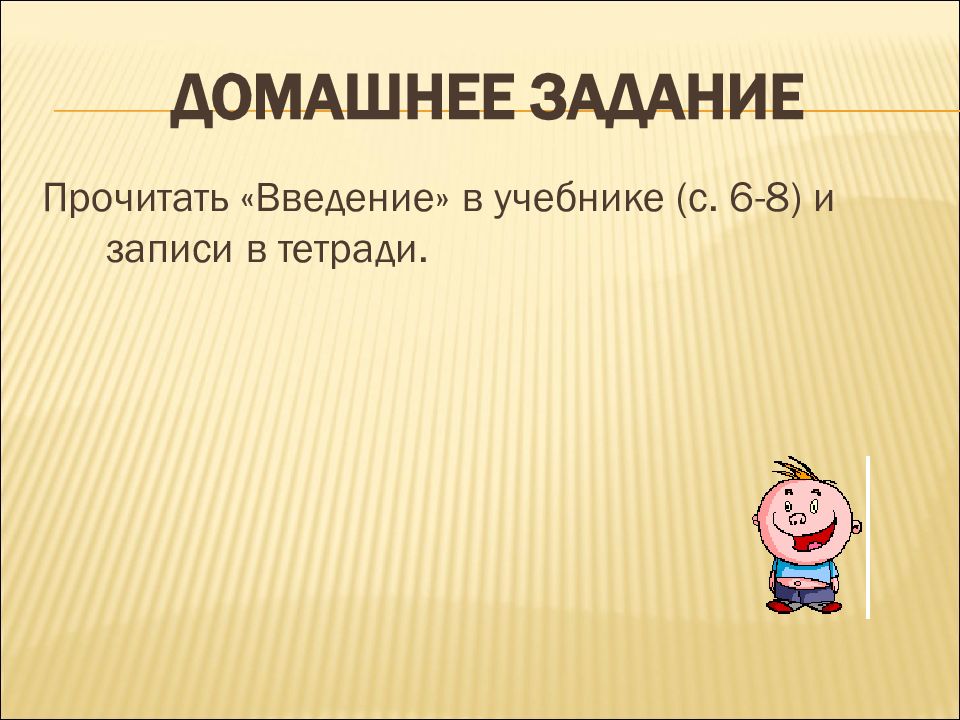 ДОМАШНЕЕ ЗАДАНИЕ

Прочитать «Введение» в учебнике (с. 6-8) и записи в тетради.